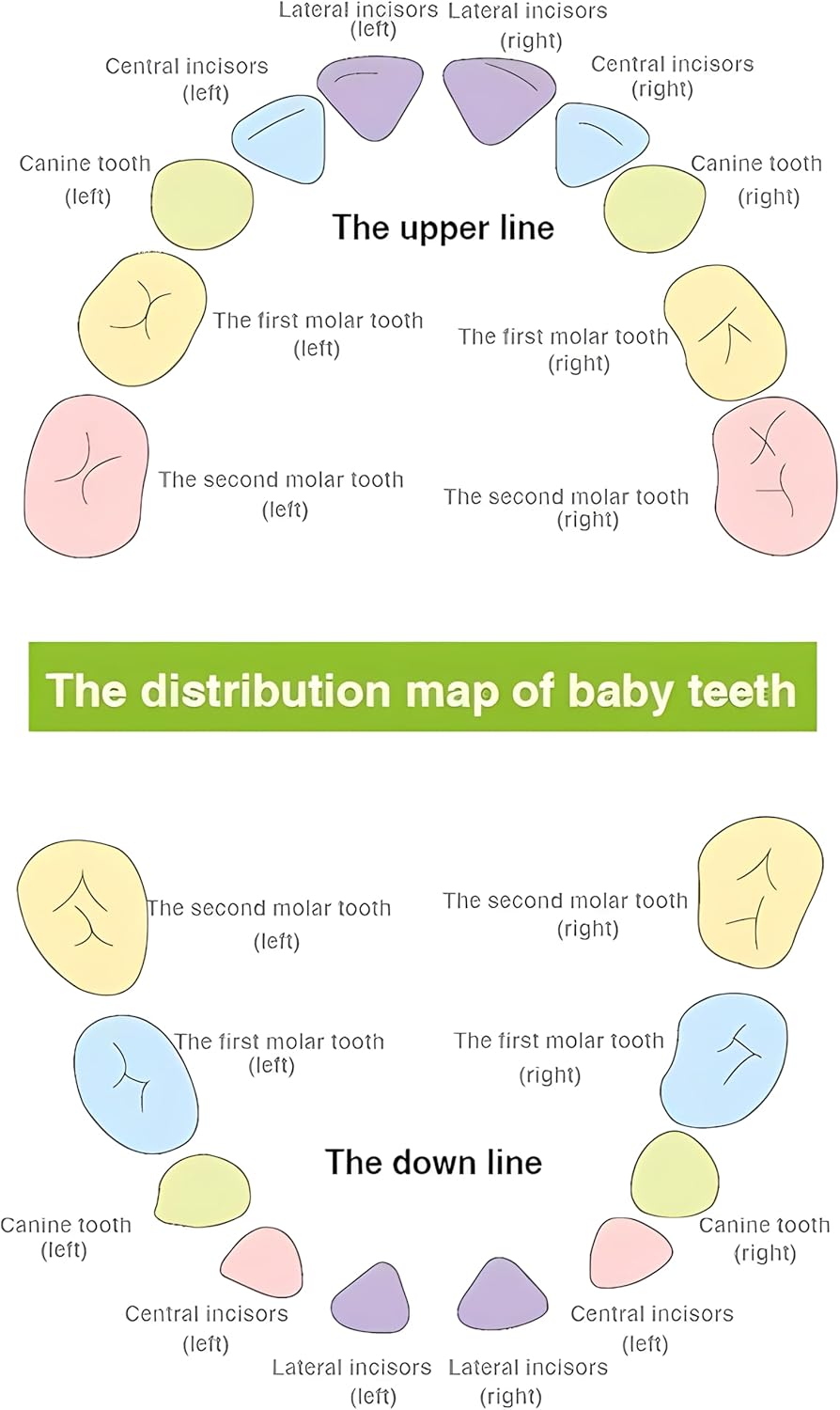 Lateral incisors (left)

Lateral incisors (right)

Central incisors (left)

Central incisors (right)

Canine tooth (left)

Canine tooth (right)

The upper line

The first molar tooth (left)

The first molar tooth (right)

The second molar tooth (left)

The second molar tooth (right)

The distribution map of baby teeth

The second molar tooth (left)

The second molar tooth (right)

The first molar tooth (left)

The first molar tooth (right)

The down line

Canine tooth (left)

Canine tooth (right)

Central incisors (left)

Central incisors (left)

Lateral incisors (left)

Lateral incisors (right)